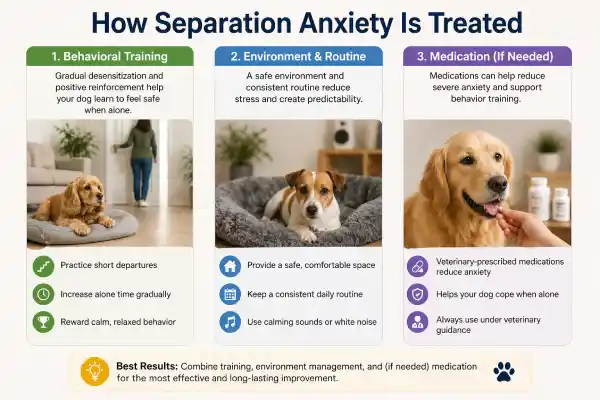 How Separation Anxiety Is Treated

1. Behavioral Training

Gradual desensitization and positive reinforcement help your dog learn to feel safe when alone.

Practice short departures

Increase alone time gradually

Reward calm, relaxed behavior

2. Environment & Routine

A safe environment and consistent routine reduce stress and create predictability.

Provide a safe, comfortable space

Keep a consistent daily routine

Use calming sounds or white noise

3. Medication (If Needed)

Medications can help reduce severe anxiety and support behavior training.

Veterinary-prescribed medications reduce anxiety

Helps your dog cope when alone

Always use under veterinary guidance

Best Results: Combine training, environment management, and (if needed) medication for the most effective and long-lasting improvement.